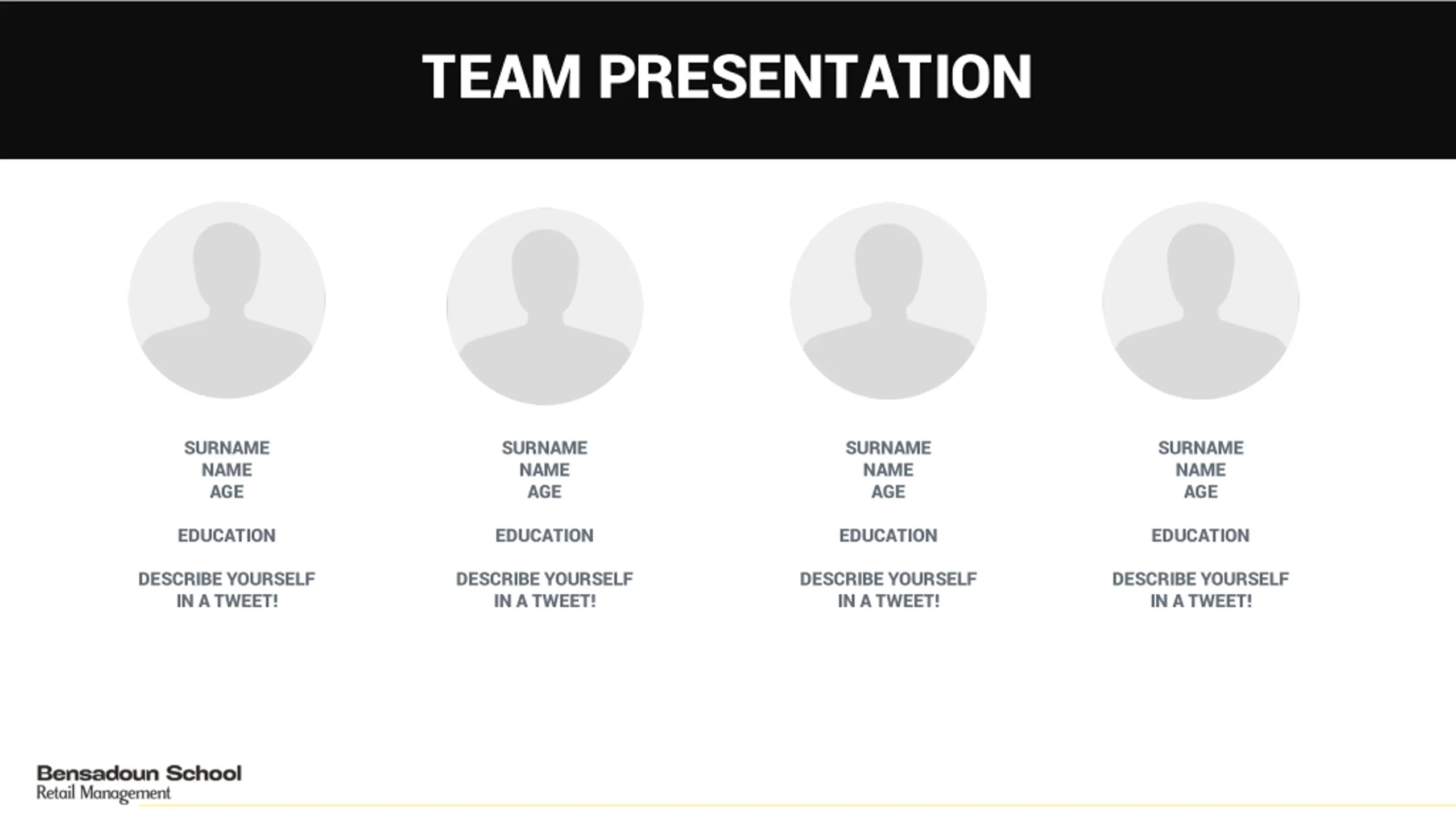 TEAM PRESENTATION

SURNAME
NAME
AGE

EDUCATION

DESCRIBE YOURSELF IN A TWEET!

SURNAME
NAME
AGE

EDUCATION

DESCRIBE YOURSELF IN A TWEET!

SURNAME
NAME
AGE

EDUCATION

DESCRIBE YOURSELF IN A TWEET!

SURNAME
NAME
AGE

EDUCATION

DESCRIBE YOURSELF IN A TWEET!

Bensadoun School
Retail Management